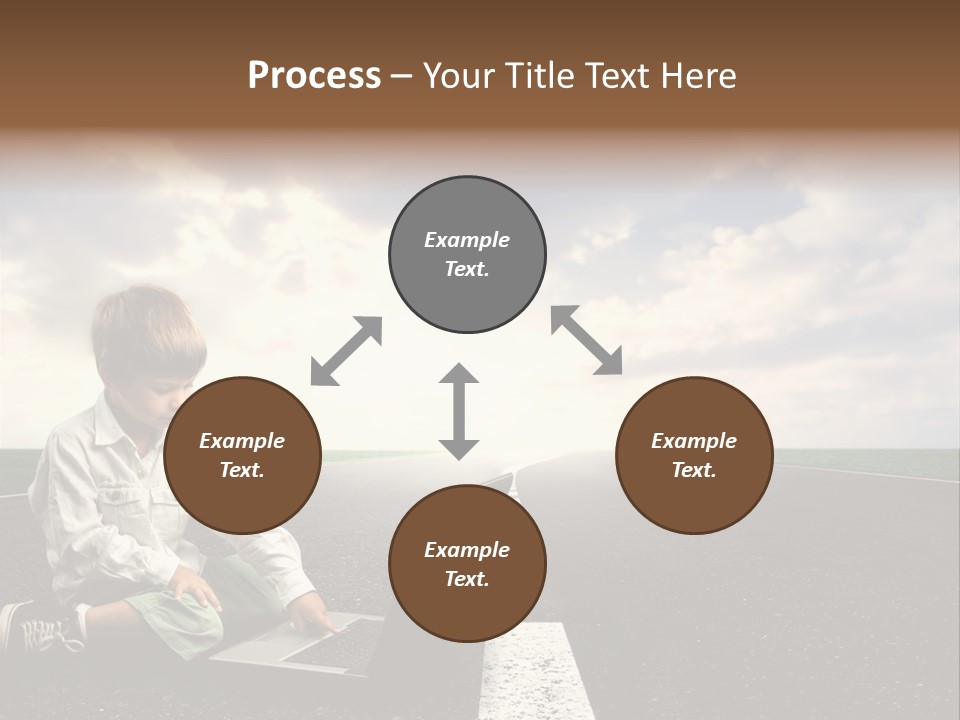 Process – Your Title Text Here

Example Text.

Example Text.

Example Text.

Example Text.